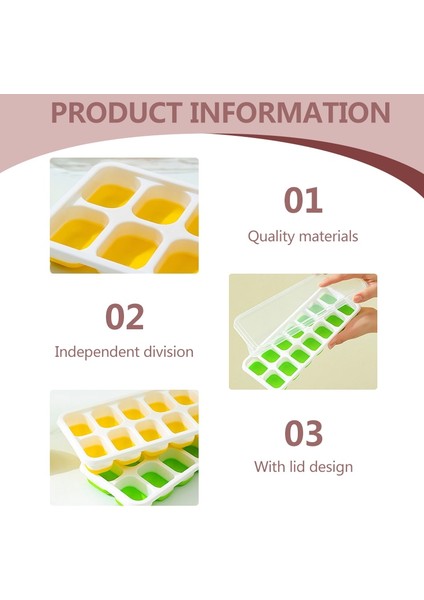 PRODUCT INFORMATION

01

Quality materials

02

Independent division

03

With lid design